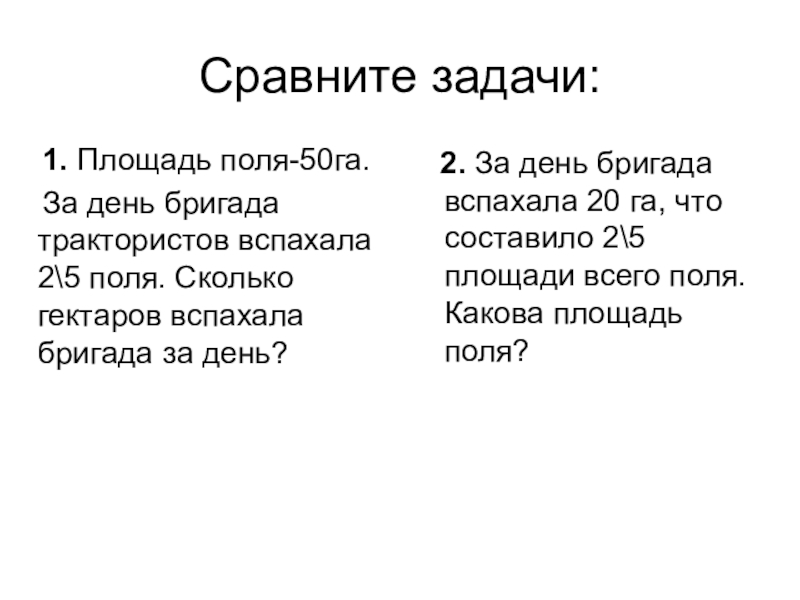 Сравните задачи:

1. Площадь поля-50га.

За день бригада трактористов вспахала 2\5 поля. Сколько гектаров вспахала бригада за день?

2. За день бригада вспахала 20 га, что составило 2\5 площади всего поля. Какова площадь поля?